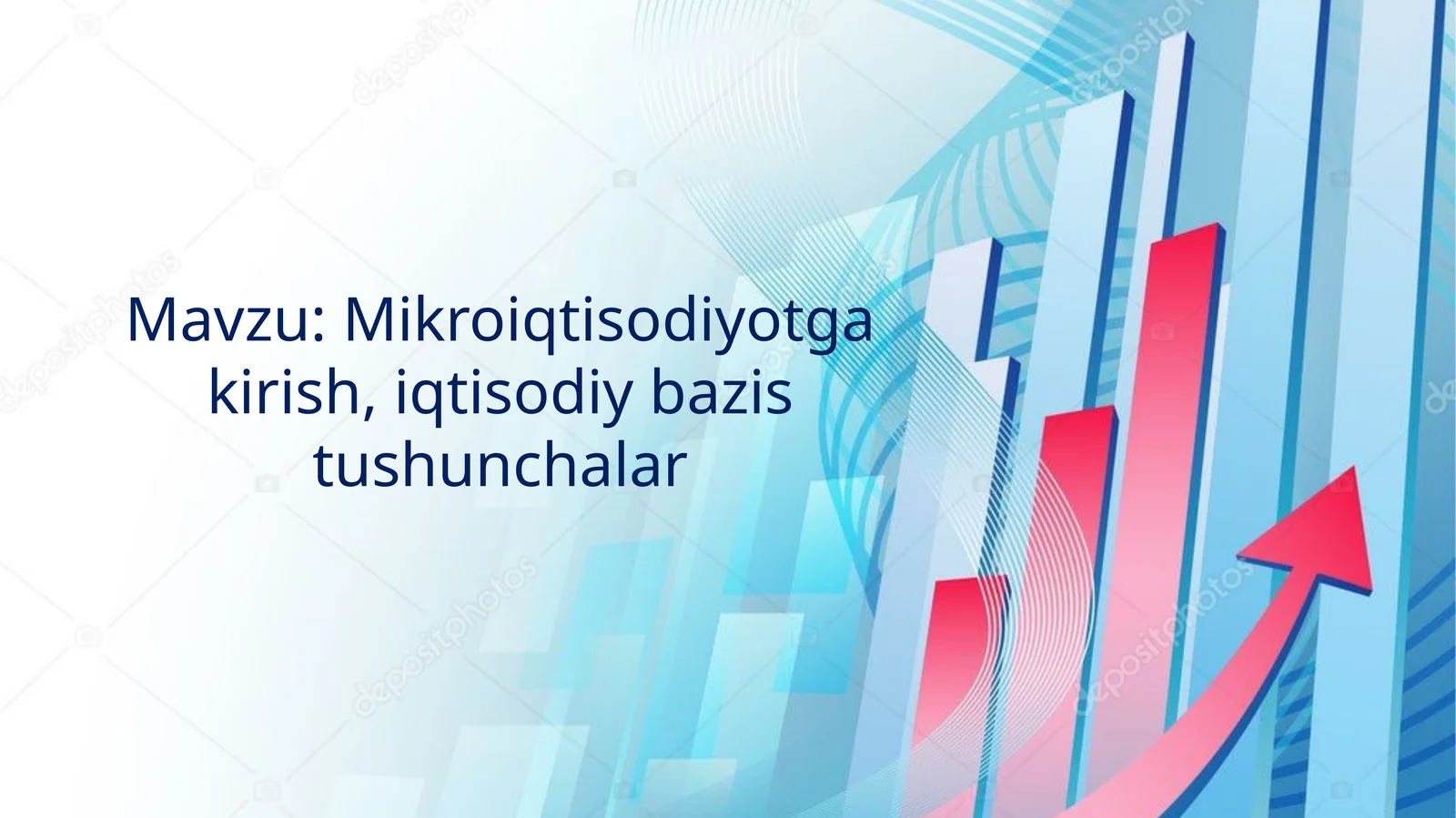 Mavzu: Mikroiqtisodiyotga kirish, iqtisodiy bazis tushunchalar

depositphotos